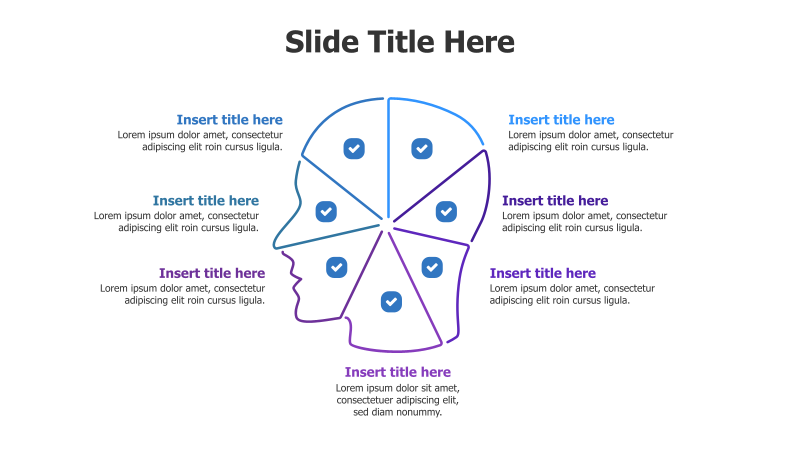 Slide Title Here

Insert title here
Lorem ipsum dolor amet, consectetur adipiscing elit roin cursus ligula.

Insert title here
Lorem ipsum dolor amet, consectetur adipiscing elit roin cursus ligula.

Insert title here
Lorem ipsum dolor amet, consectetur adipiscing elit roin cursus ligula.

Insert title here
Lorem ipsum dolor amet, consectetur adipiscing elit roin cursus ligula.

Insert title here
Lorem ipsum dolor amet, consectetur adipiscing elit roin cursus ligula.

Insert title here
Lorem ipsum dolor amet, consectetur adipiscing elit roin cursus ligula.

Insert title here
Lorem ipsum dolor sit amet, consectetuer adipiscing elit, sed diam nonummy.